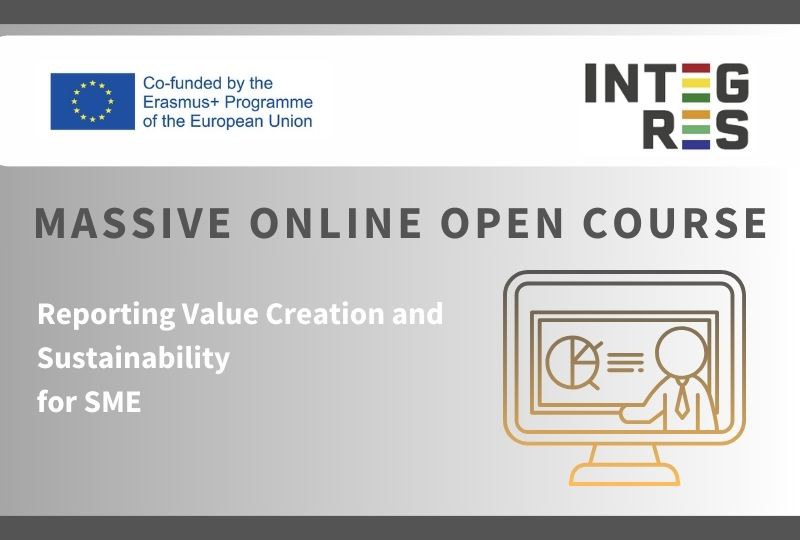 Co-funded by the Erasmus+ Programme of the European Union

INTEG
RES

MASSIVE ONLINE OPEN COURSE

Reporting Value Creation and Sustainability for SME